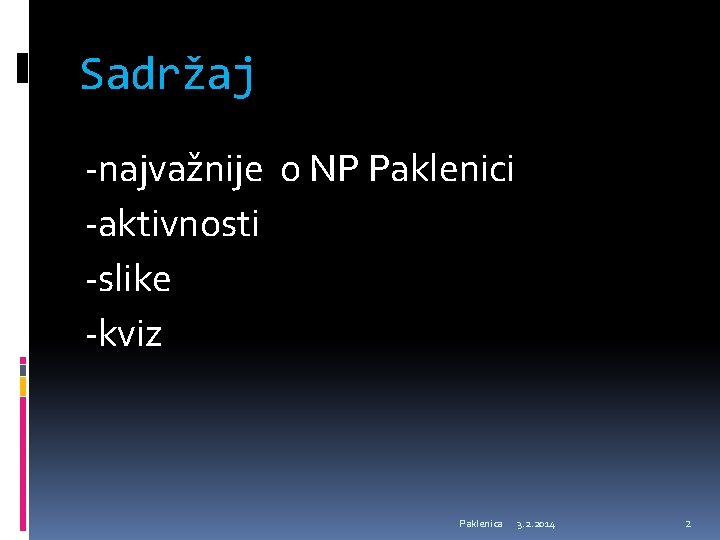 Sadržaj

-najvažnije o NP Paklenici
-aktivnosti
-slike
-kviz

Paklenica 3.2.2014 2